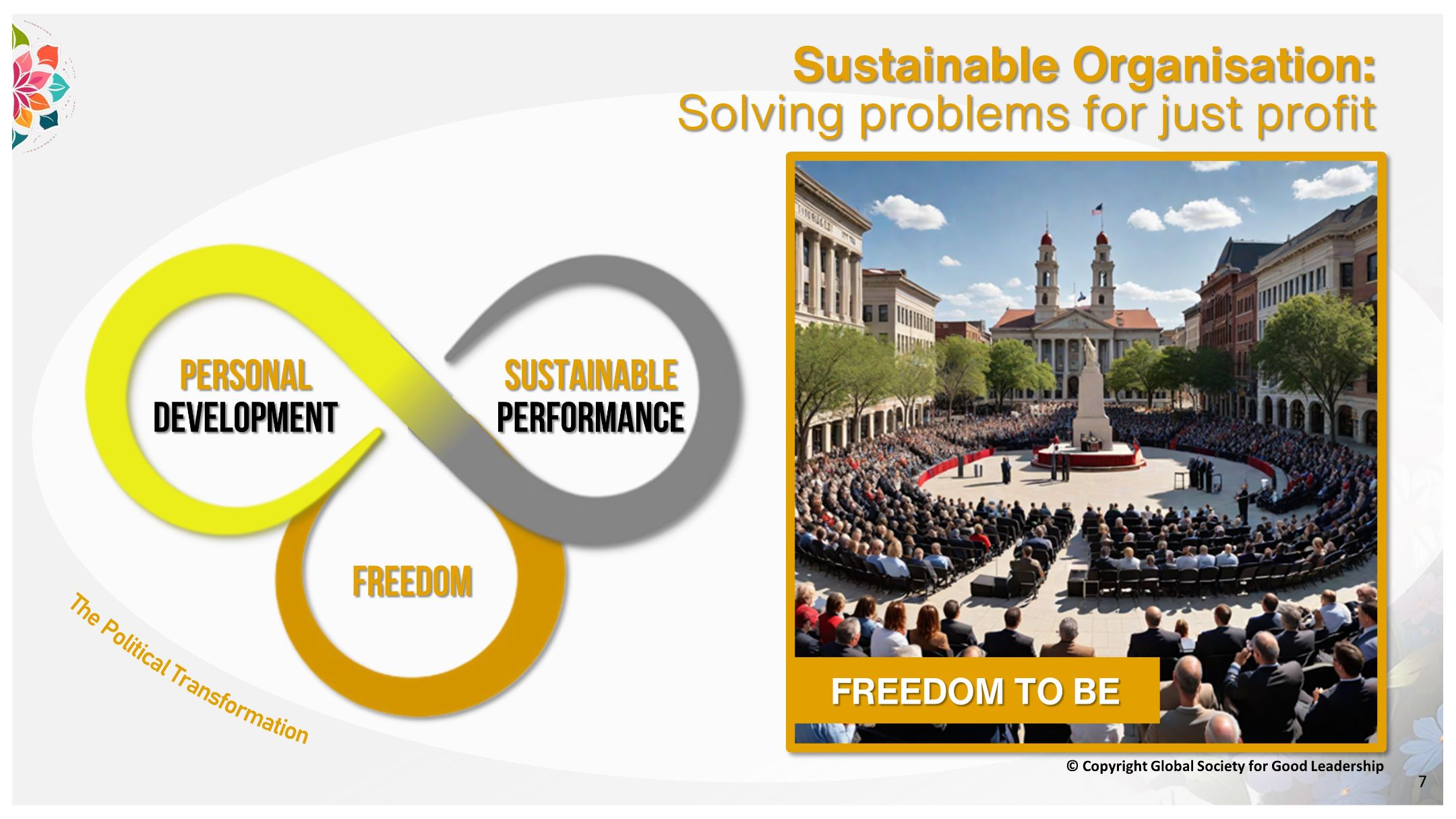 Sustainable Organisation:
Solving problems for just profit

PERSONAL DEVELOPMENT

SUSTAINABLE PERFORMANCE

FREEDOM

The Political Transformation

FREEDOM TO BE

© Copyright Global Society for Good Leadership

7